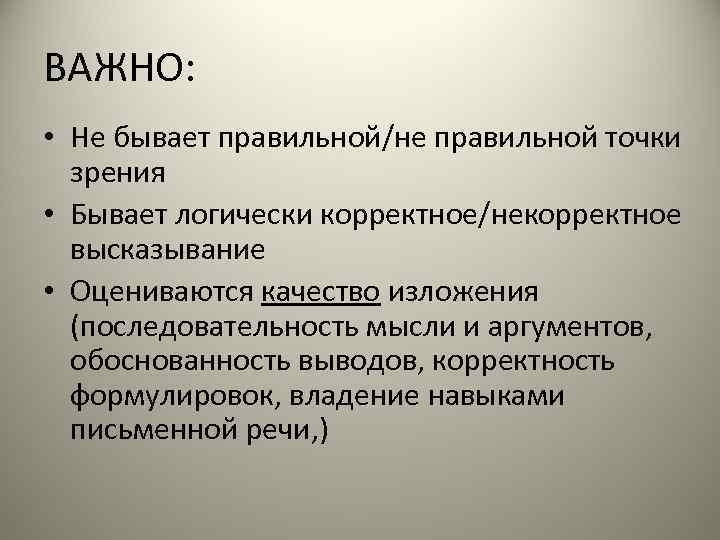 ВАЖНО:

• Не бывает правильной/не правильной точки зрения

• Бывает логически корректное/некорректное высказывание

• Оцениваются качество изложения (последовательность мысли и аргументов, обоснованность выводов, корректность формулировок, владение навыками письменной речи,)